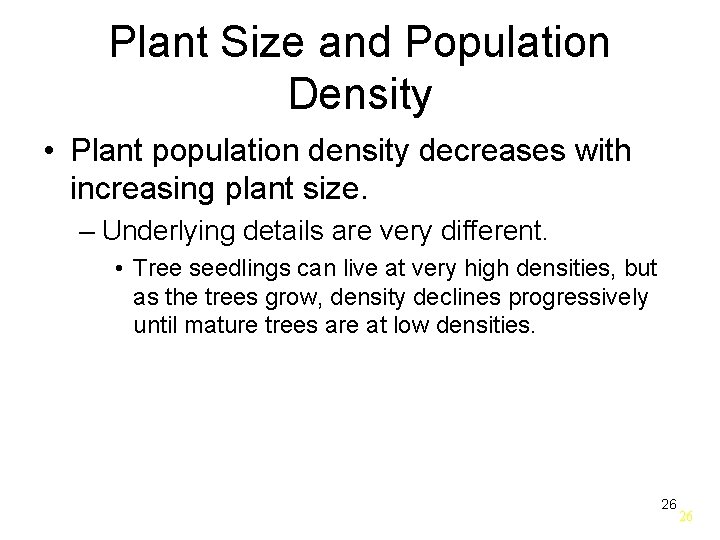 Plant Size and Population Density

• Plant population density decreases with increasing plant size.

– Underlying details are very different.

• Tree seedlings can live at very high densities, but as the trees grow, density declines progressively until mature trees are at low densities.

26

26